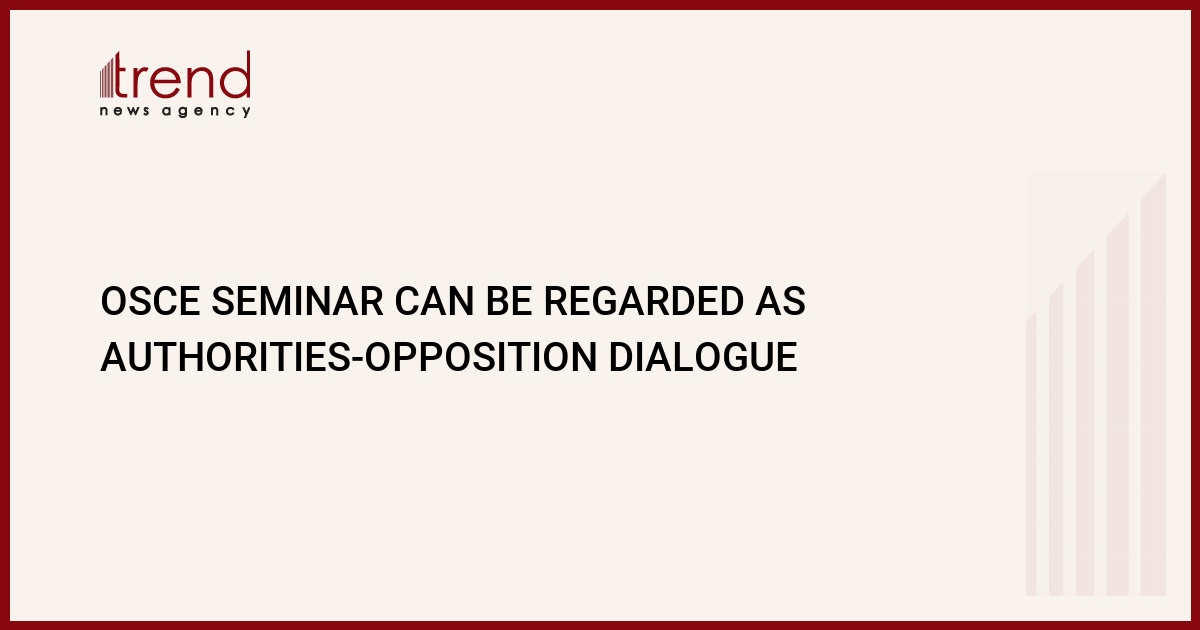 trend
news agency

OSCE SEMINAR CAN BE REGARDED AS AUTHORITIES-OPPOSITION DIALOGUE